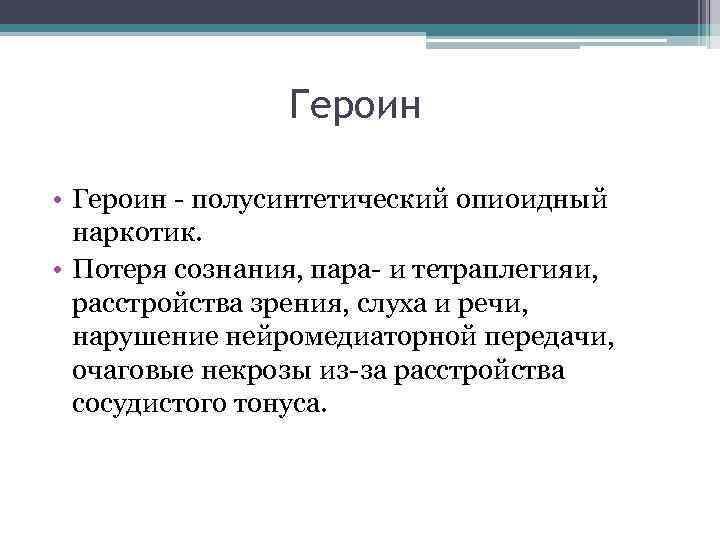 Героин

• Героин - полусинтетический опиоидный наркотик.
• Потеря сознания, пара- и тетраплегияи, расстройства зрения, слуха и речи, нарушение нейромедиаторной передачи, очаговые некрозы из-за расстройства сосудистого тонуса.